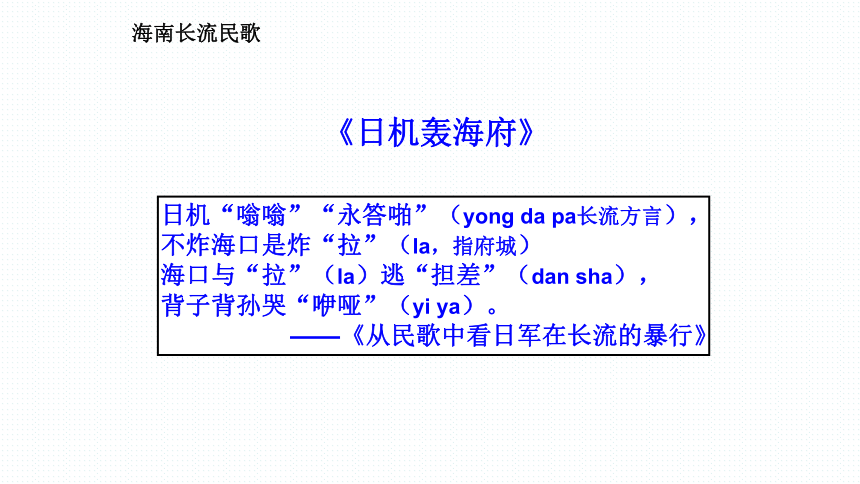 海南长流民歌

《日机轰海府》

日机“嗡嗡”“永答啪”（yong da pa长流方言），
不炸海口是炸“拉”（la，指府城）
海口与“拉”（la）逃“担差”（dan sha），
背子背孙哭“咿哑”（yi ya）。
——《从民歌中看日军在长流的暴行》